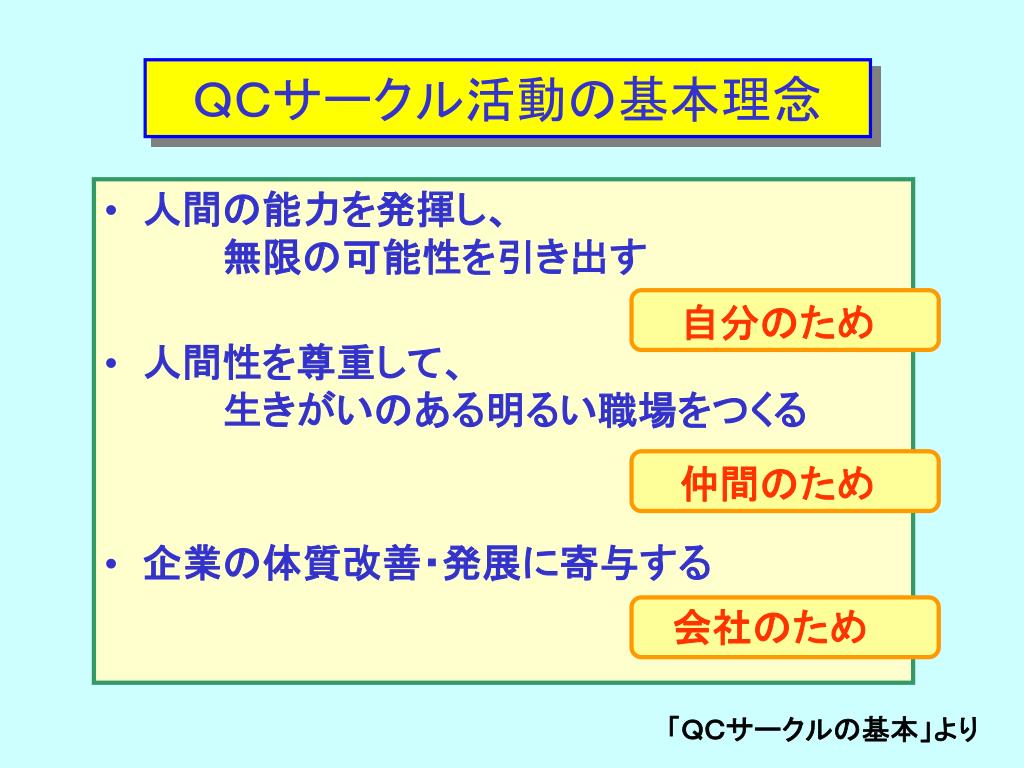 ＱＣサークル活動の基本理念

• 人間の能力を発揮し、
無限の可能性を引き出す

自分のため

• 人間性を尊重して、
生きがいのある明るい職場をつくる

仲間のため

• 企業の体質改善・発展に寄与する

会社のため

「QCサークルの基本」より